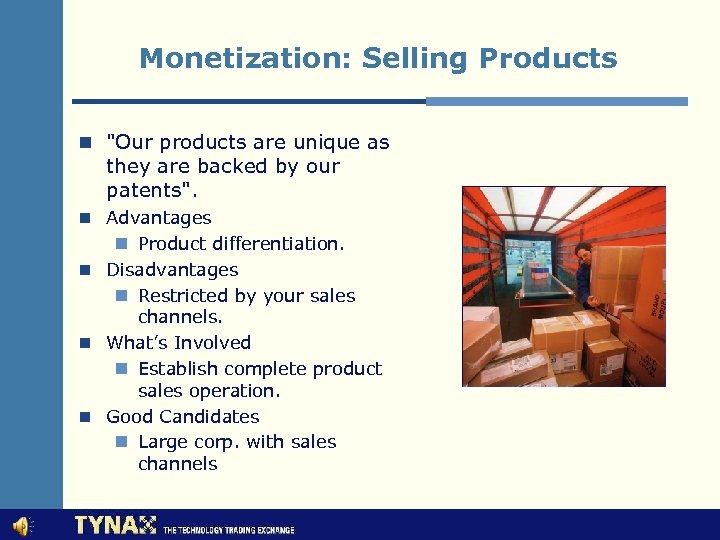 Monetization: Selling Products

"Our products are unique as they are backed by our patents".

Advantages

Product differentiation.

Disadvantages

Restricted by your sales channels.

What's Involved

Establish complete product sales operation.

Good Candidates

Large corp. with sales channels

TYNAX THE TECHNOLOGY TRADING EXCHANGE